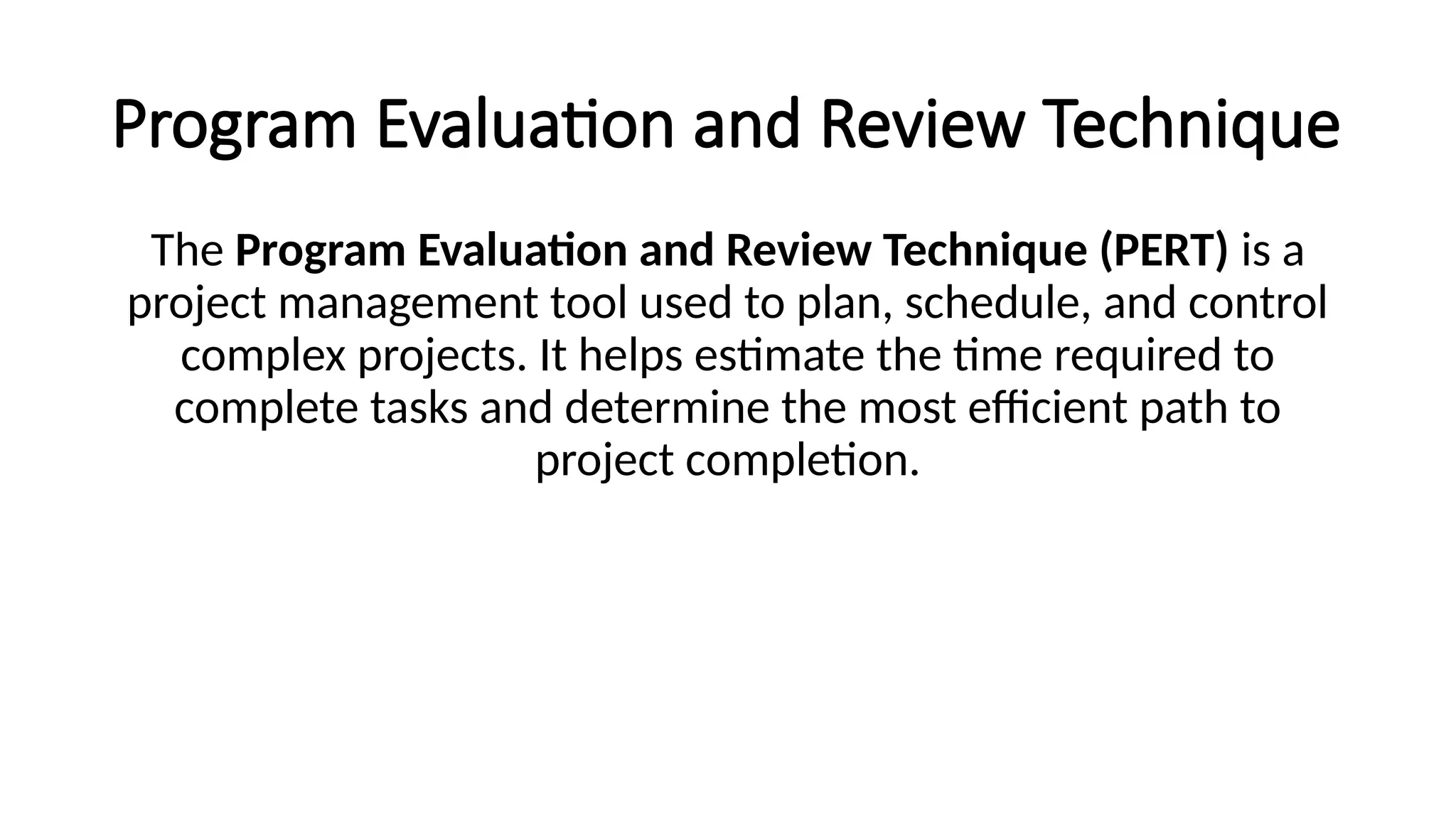 Program Evaluation and Review Technique

The Program Evaluation and Review Technique (PERT) is a project management tool used to plan, schedule, and control complex projects. It helps estimate the time required to complete tasks and determine the most efficient path to project completion.